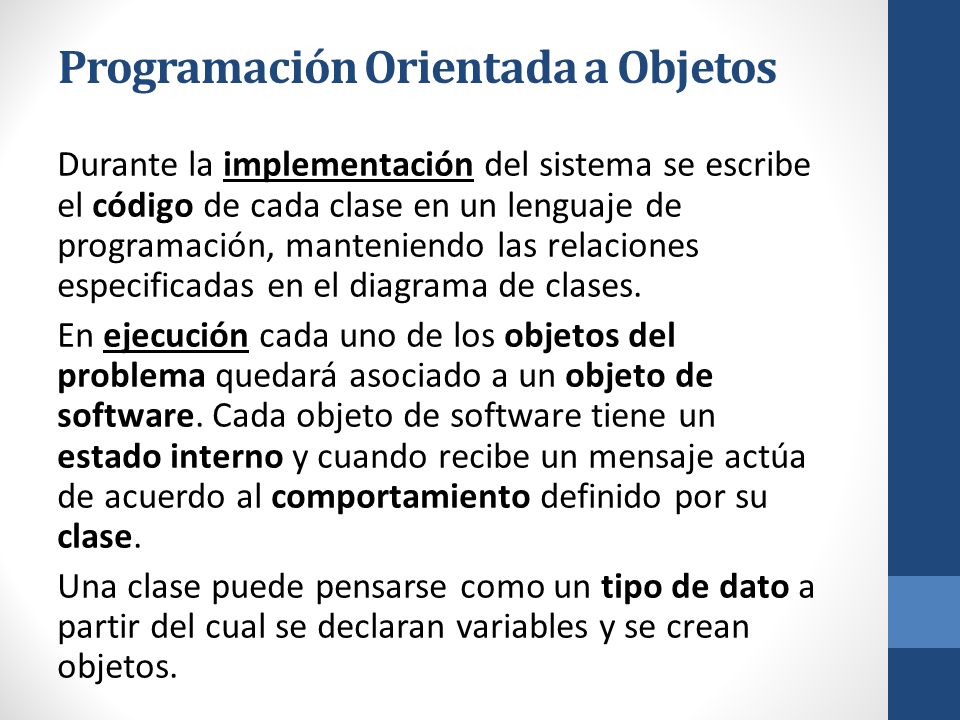 Programación Orientada a Objetos

Durante la implementación del sistema se escribe el código de cada clase en un lenguaje de programación, manteniendo las relaciones especificadas en el diagrama de clases.

En ejecución cada uno de los objetos del problema quedará asociado a un objeto de software. Cada objeto de software tiene un estado interno y cuando recibe un mensaje actúa de acuerdo al comportamiento definido por su clase.

Una clase puede pensarse como un tipo de dato a partir del cual se declaran variables y se crean objetos.